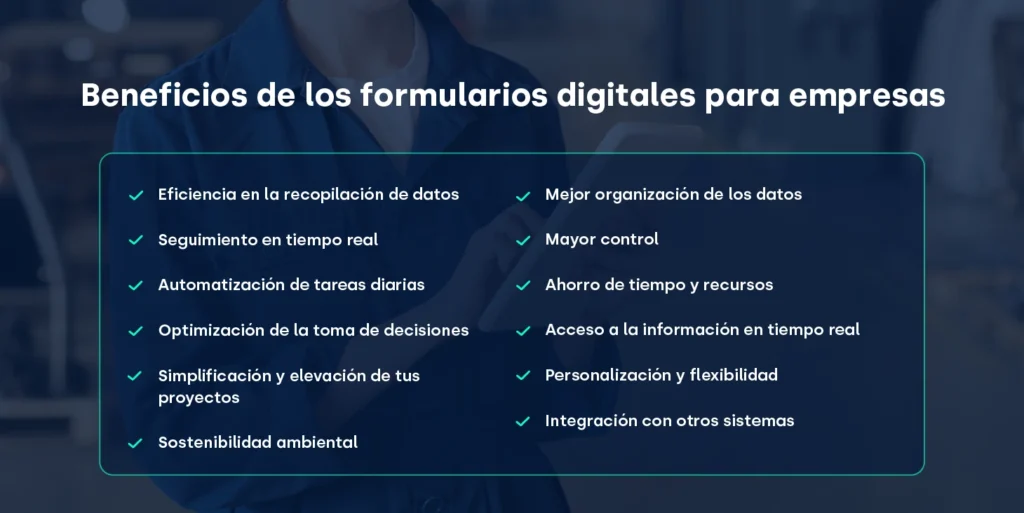 Beneficios de los formularios digitales para empresas

Eficiencia en la recopilación de datos

Seguimiento en tiempo real

Automatización de tareas diarias

Optimización de la toma de decisiones

Simplificación y elevación de tus proyectos

Sostenibilidad ambiental

Mejor organización de los datos

Mayor control

Ahorro de tiempo y recursos

Acceso a la información en tiempo real

Personalización y flexibilidad

Integración con otros sistemas